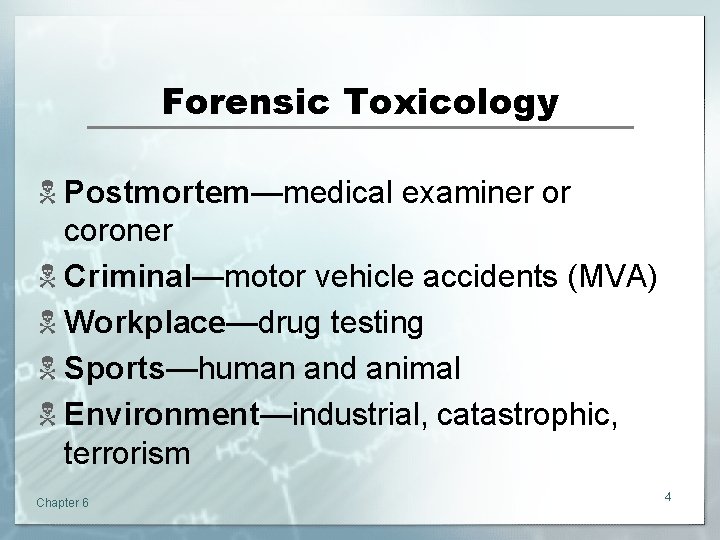 Forensic Toxicology

Postmortem—medical examiner or coroner

Criminal—motor vehicle accidents (MVA)

Workplace—drug testing

Sports—human and animal

Environment—industrial, catastrophic, terrorism

Chapter 6

4